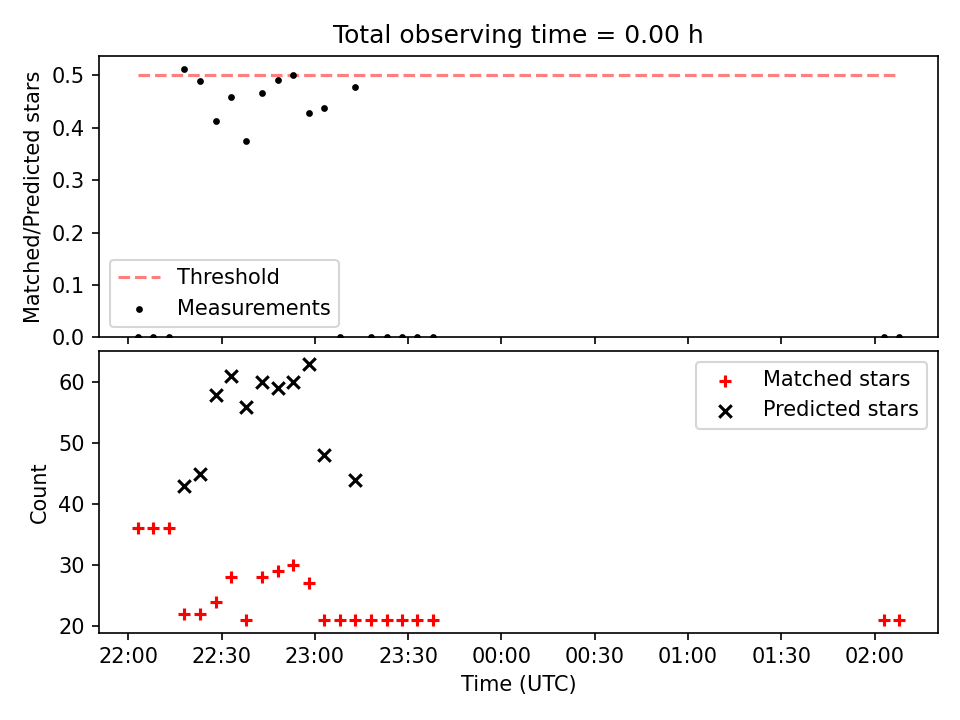 Total observing time = 0.00 h

Matched/Predicted stars
0.5
0.4
0.3
0.2
0.1
0.0

Threshold
Measurements

Count
60
50
40
30
20

Matched stars
Predicted stars

22:00
22:30
23:00
23:30
00:00
00:30
01:00
01:30
02:00
Time (UTC)